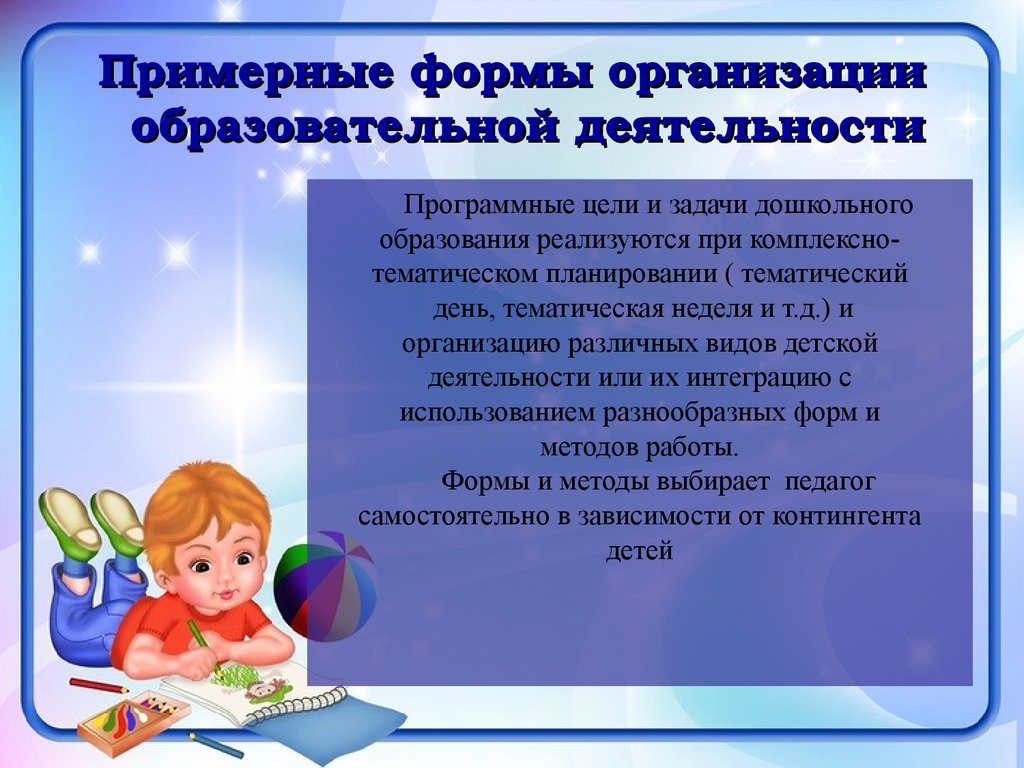 Примерные формы организации образовательной деятельности

Программные цели и задачи дошкольного образования реализуются при комплексно-тематическом планировании ( тематический день, тематическая неделя и т.д.) и организацию различных видов детской деятельности или их интеграцию с использованием разнообразных форм и методов работы.

Формы и методы выбирает педагог самостоятельно в зависимости от контингента детей